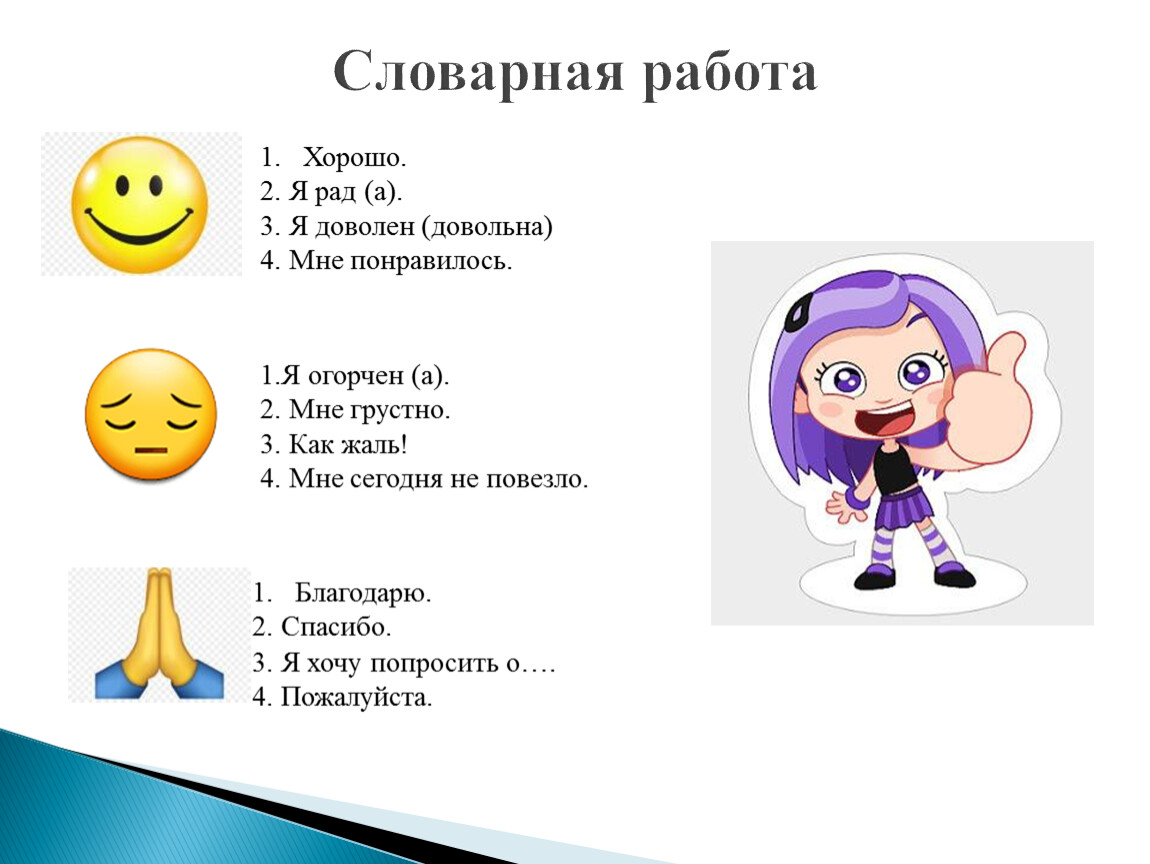 Словарная работа

1. Хорошо.
2. Я рад (а).
3. Я доволен (довольна)
4. Мне понравилось.

1.Я огорчен (а).
2. Мне грустно.
3. Как жаль!
4. Мне сегодня не повезло.

1. Благодарю.
2. Спасибо.
3. Я хочу попросить о….
4. Пожалуйста.